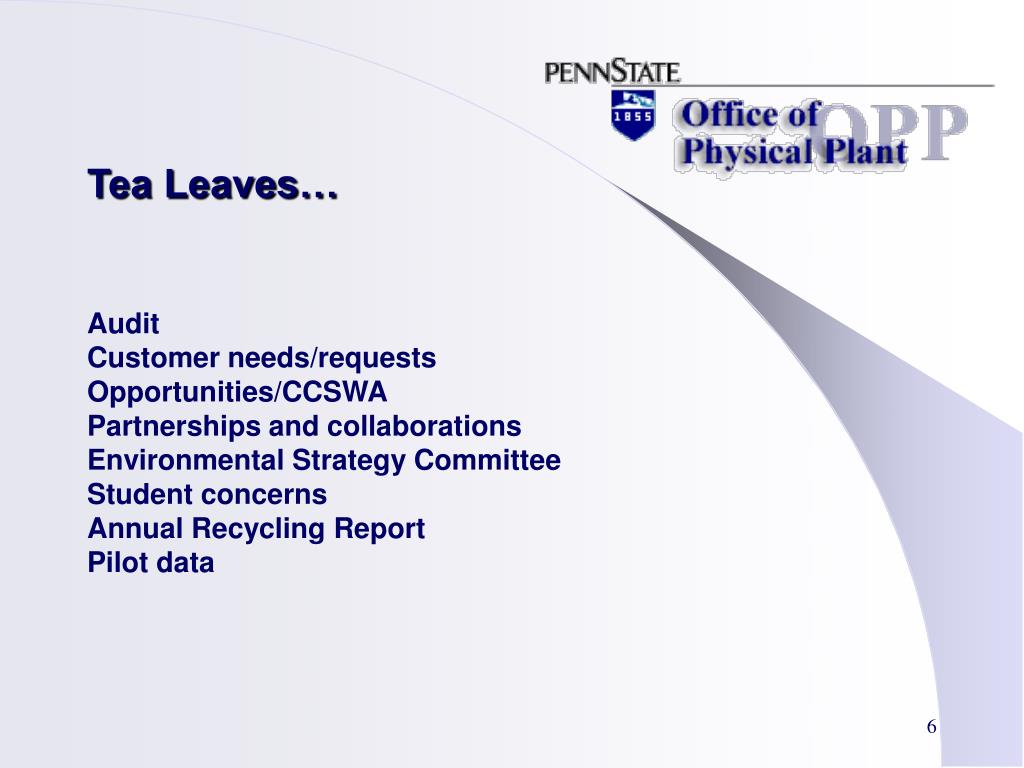 PENNSTATE

1855

Office of Physical Plant

OPP

Tea Leaves…

Audit
Customer needs/requests
Opportunities/CCSWA
Partnerships and collaborations
Environmental Strategy Committee
Student concerns
Annual Recycling Report
Pilot data

6